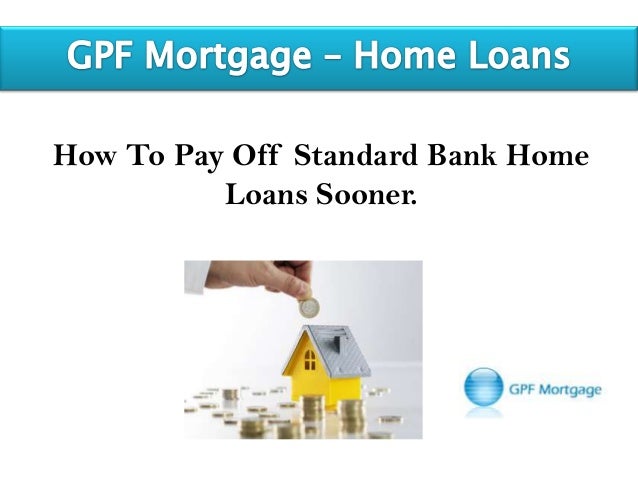 GPF Mortgage – Home Loans

How To Pay Off Standard Bank Home Loans Sooner.

GPF Mortgage